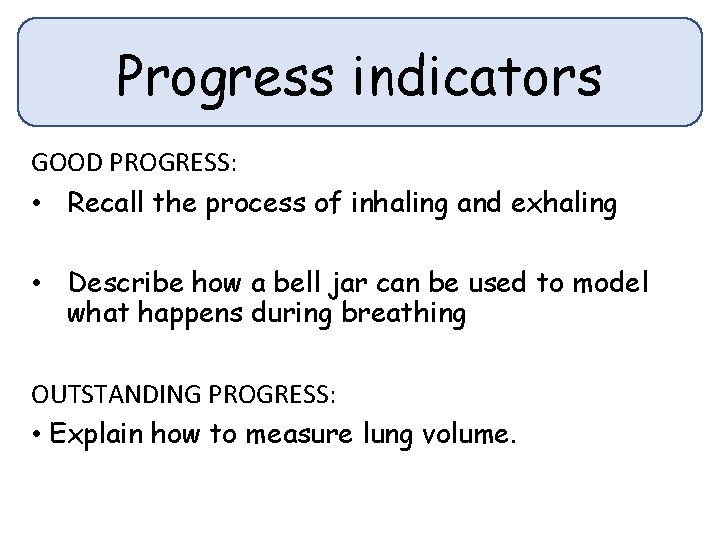 Progress indicators

GOOD PROGRESS:

• Recall the process of inhaling and exhaling

• Describe how a bell jar can be used to model what happens during breathing

OUTSTANDING PROGRESS:

• Explain how to measure lung volume.